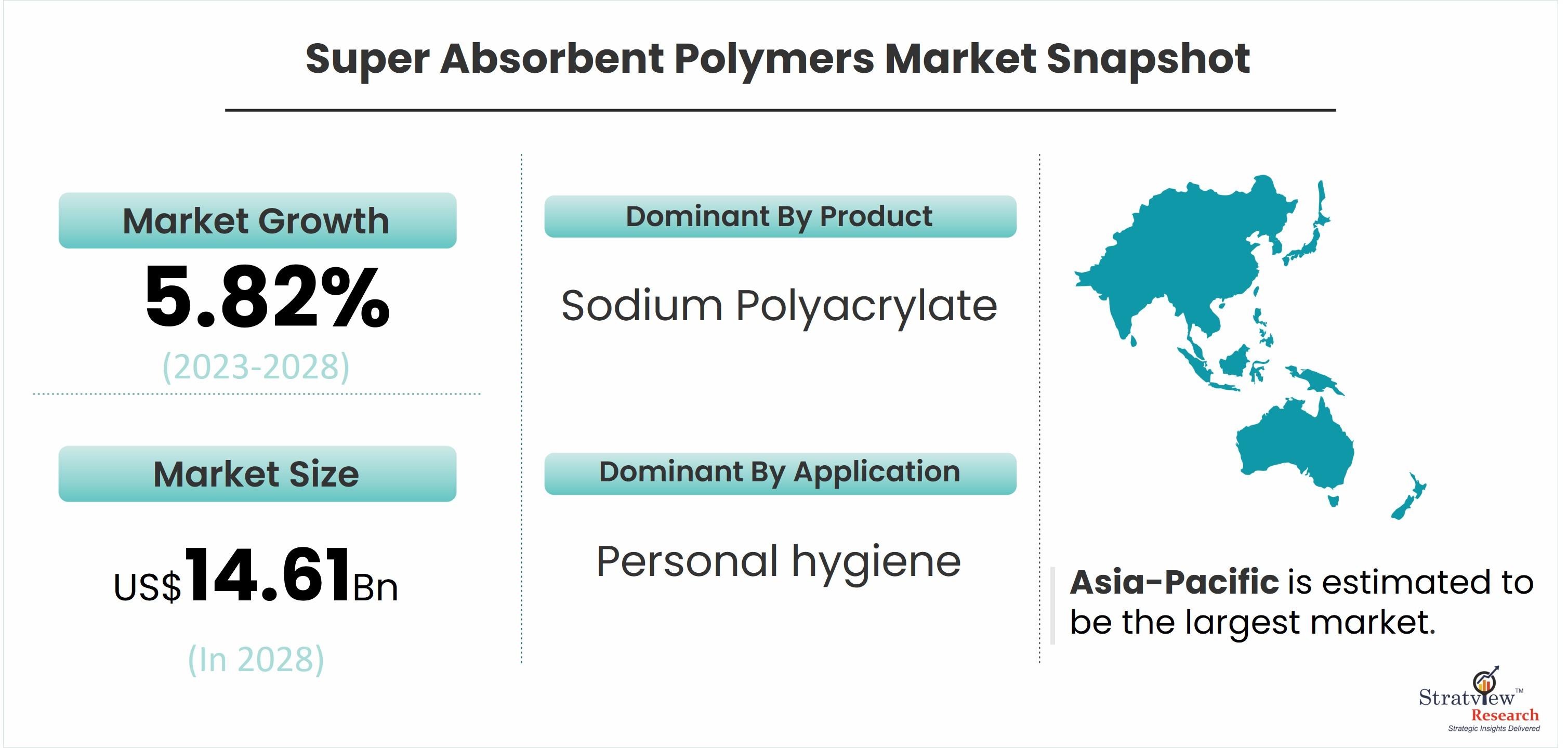 Super Absorbent Polymers Market Snapshot

Market Growth

5.82%

(2023-2028)

Market Size

US$14.61Bn

(In 2028)

Dominant By Product

Sodium Polyacrylate

Dominant By Application

Personal hygiene

Asia-Pacific is estimated to be the largest market.

Stratview™ Research
Strategic Insights Delivered